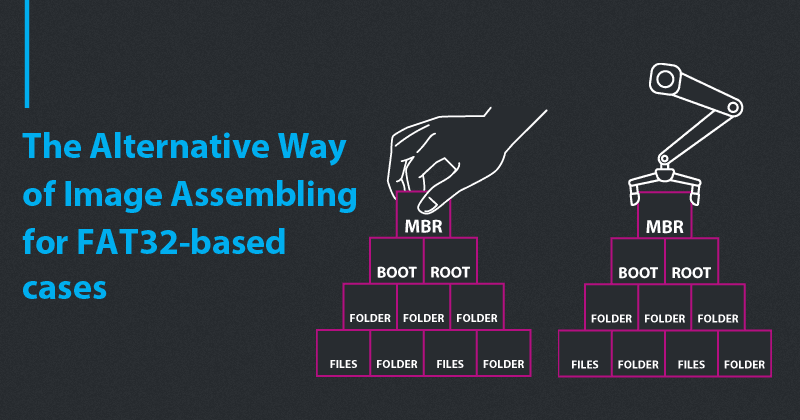 The Alternative Way of Image Assembling for FAT32-based cases

MBR
BOOT ROOT
FOLDER FOLDER FOLDER
FILES FOLDER FILES FOLDER

MBR
BOOT ROOT
FOLDER FOLDER FOLDER
FILES FOLDER FILES FOLDER